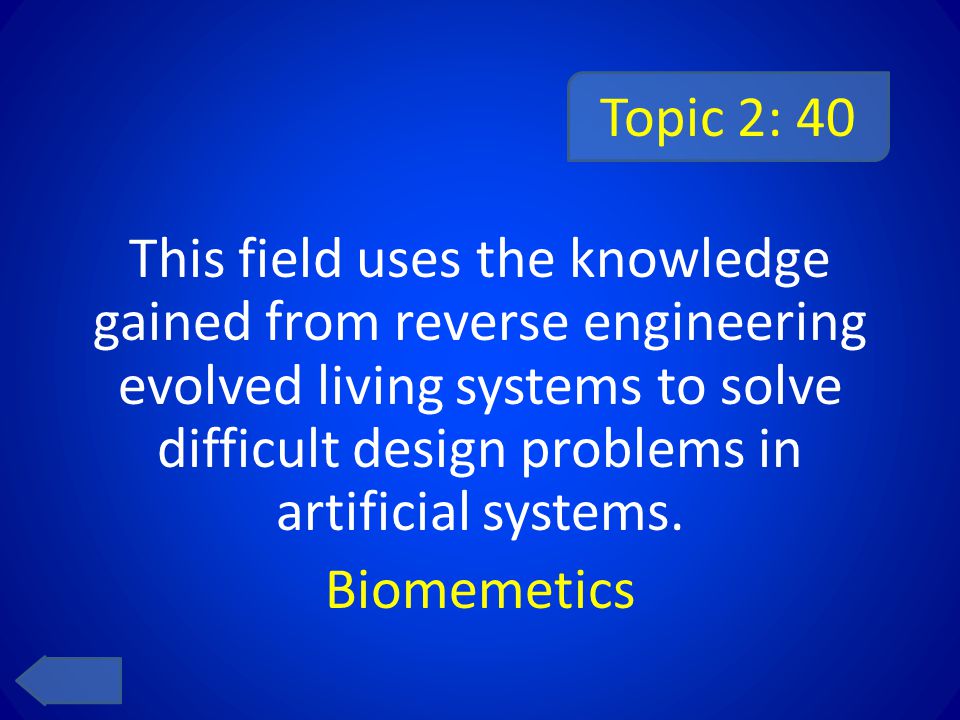 Topic 2: 40

This field uses the knowledge gained from reverse engineering evolved living systems to solve difficult design problems in artificial systems.

Biomemetics